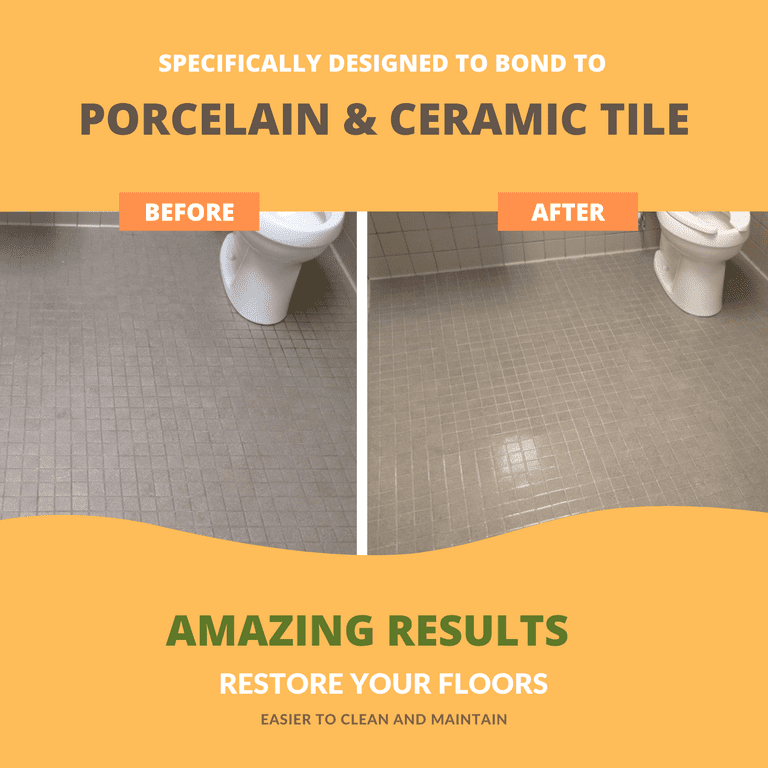 SPECIFICALLY DESIGNED TO BOND TO

PORCELAIN & CERAMIC TILE

BEFORE

AFTER

AMAZING RESULTS

RESTORE YOUR FLOORS

EASIER TO CLEAN AND MAINTAIN